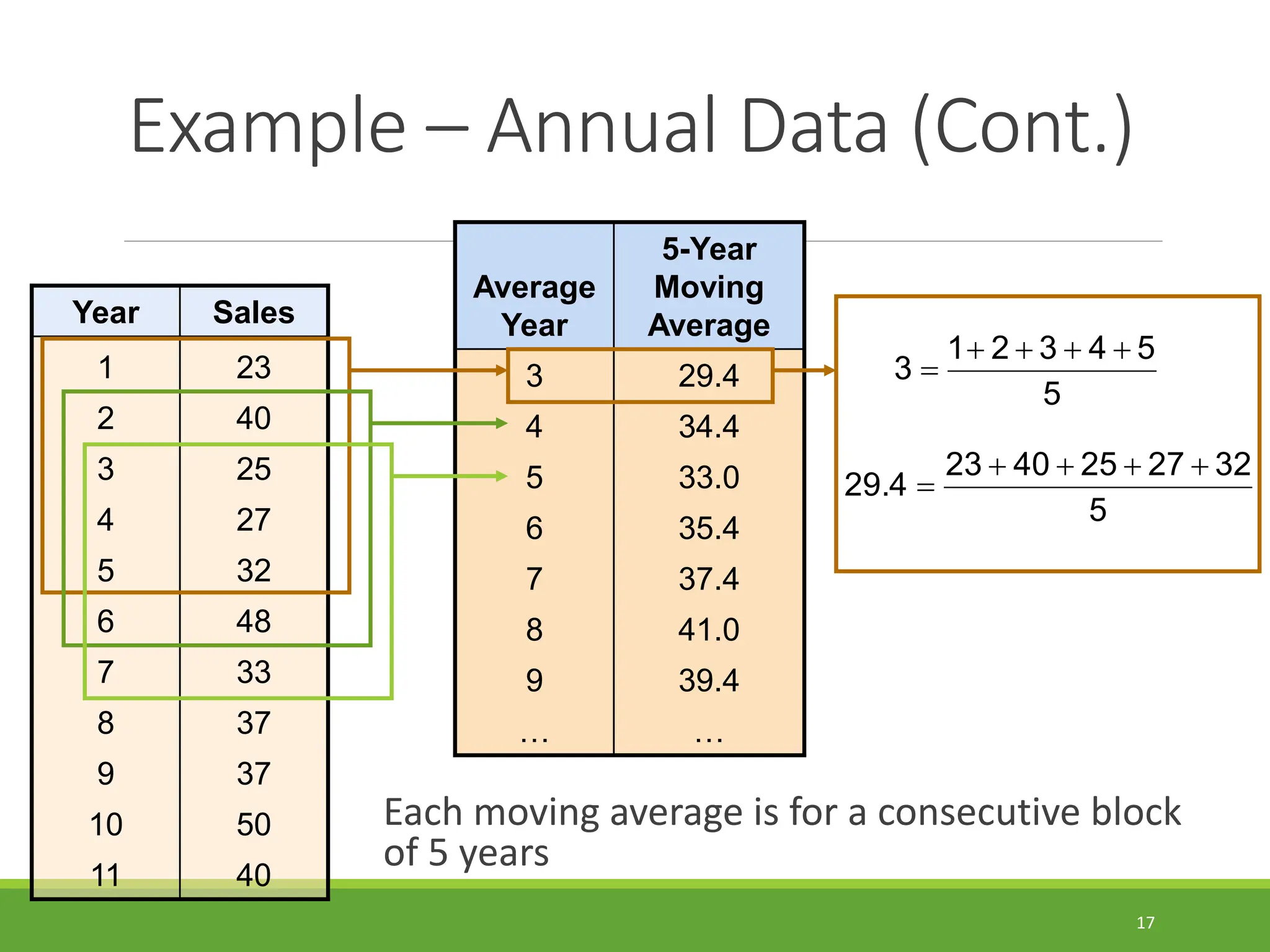 Example – Annual Data (Cont.)

| Year | Sales |
|---|---|
| 1 | 23 |
| 2 | 40 |
| 3 | 25 |
| 4 | 27 |
| 5 | 32 |
| 6 | 48 |
| 7 | 33 |
| 8 | 37 |
| 9 | 37 |
| 10 | 50 |
| 11 | 40 |

| Average Year | 5-Year Moving Average |
|---|---|
| 3 | 29.4 |
| 4 | 34.4 |
| 5 | 33.0 |
| 6 | 35.4 |
| 7 | 37.4 |
| 8 | 41.0 |
| 9 | 39.4 |
| … | … |

$3 = \frac{1+2+3+4+5}{5}$

$29.4 = \frac{23+40+25+27+32}{5}$

Each moving average is for a consecutive block of 5 years

17